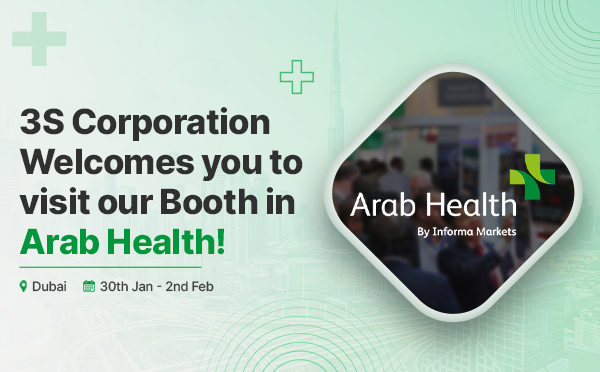 3S Corporation Welcomes you to visit our Booth in Arab Health!

Dubai 30th Jan - 2nd Feb

Arab Health
By Informa Markets